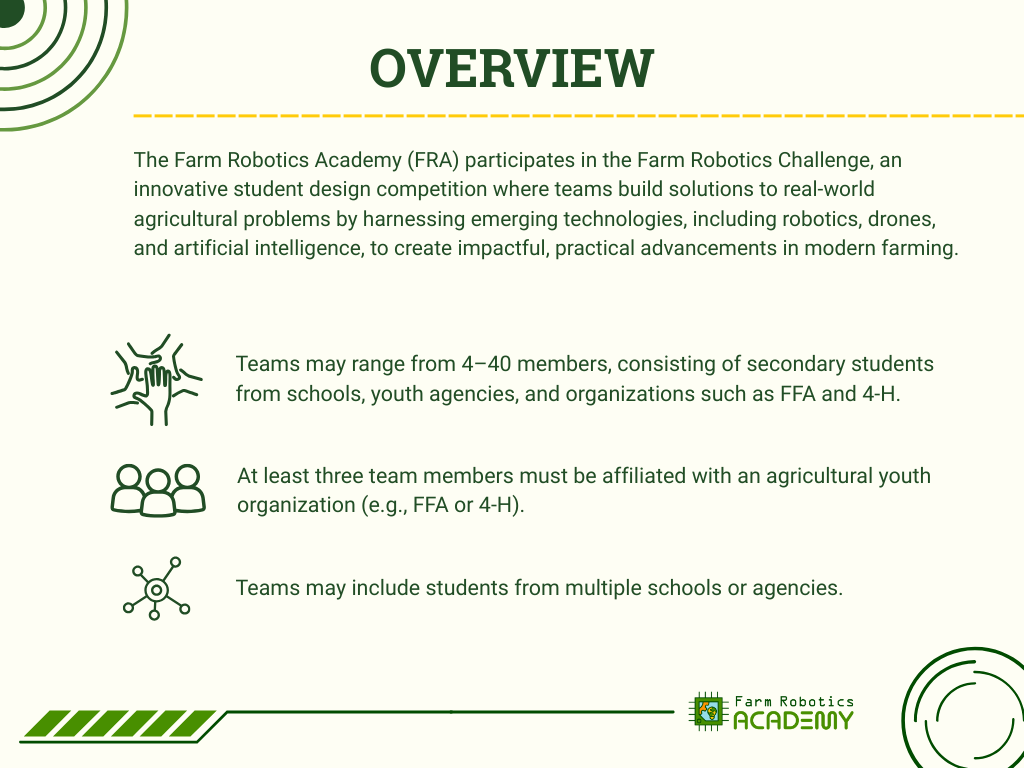 OVERVIEW

The Farm Robotics Academy (FRA) participates in the Farm Robotics Challenge, an innovative student design competition where teams build solutions to real-world agricultural problems by harnessing emerging technologies, including robotics, drones, and artificial intelligence, to create impactful, practical advancements in modern farming.

Teams may range from 4–40 members, consisting of secondary students from schools, youth agencies, and organizations such as FFA and 4-H.

At least three team members must be affiliated with an agricultural youth organization (e.g., FFA or 4-H).

Teams may include students from multiple schools or agencies.

Farm Robotics ACADEMY